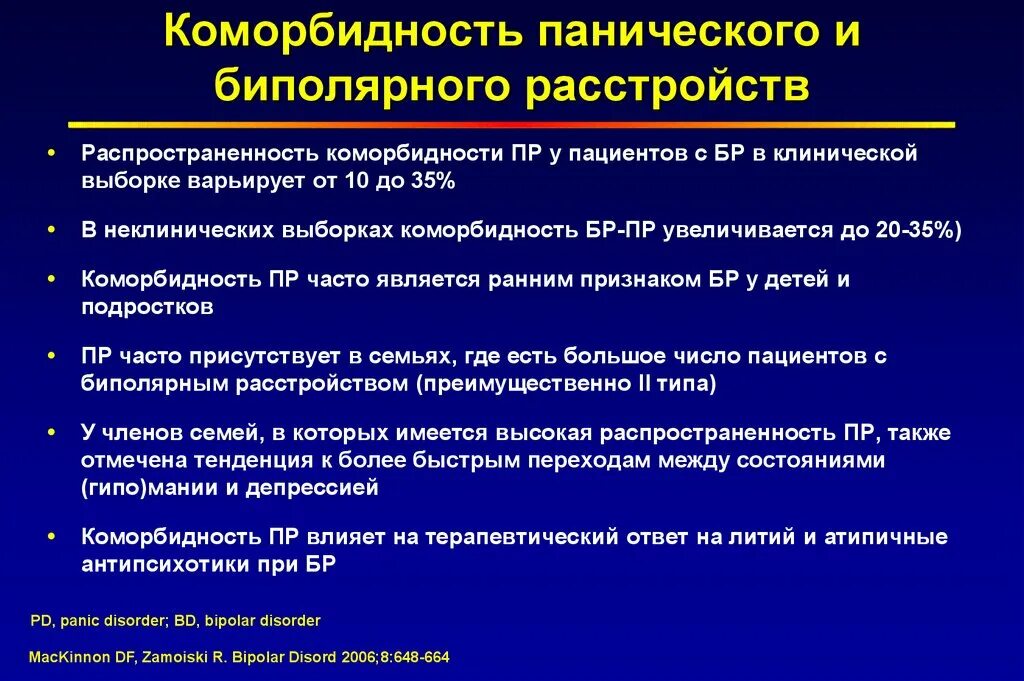 Коморбидность панического и биполярного расстройств

• Распространенность коморбидности ПР у пациентов с БР в клинической выборке варьирует от 10 до 35%

• В неклинических выборках коморбидность БР-ПР увеличивается до 20-35%)

• Коморбидность ПР часто является ранним признаком БР у детей и подростков

• ПР часто присутствует в семьях, где есть большое число пациентов с биполярным расстройством (преимущественно II типа)

• У членов семей, в которых имеется высокая распространенность ПР, также отмечена тенденция к более быстрым переходам между состояниями (гипо)мании и депрессией

• Коморбидность ПР влияет на терапевтический ответ на литий и атипичные антипсихотики при БР

PD, panic disorder; BD, bipolar disorder

MacKinnon DF, Zamoiski R. Bipolar Disord 2006;8:648-664